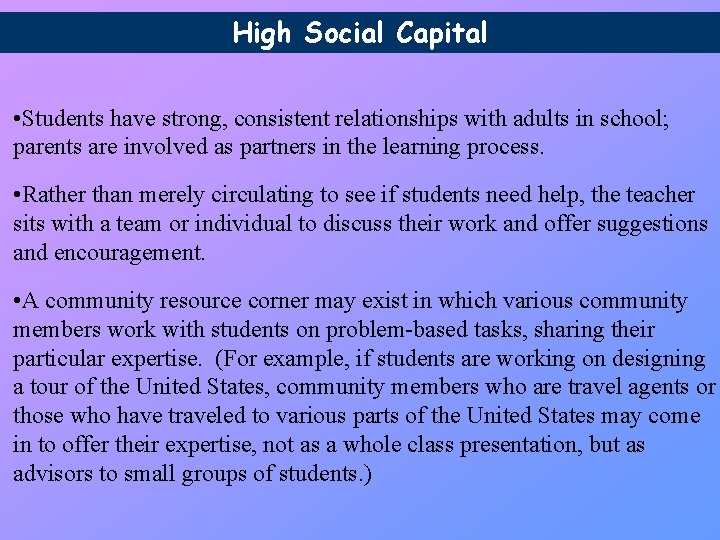 High Social Capital

•Students have strong, consistent relationships with adults in school; parents are involved as partners in the learning process.

•Rather than merely circulating to see if students need help, the teacher sits with a team or individual to discuss their work and offer suggestions and encouragement.

•A community resource corner may exist in which various community members work with students on problem-based tasks, sharing their particular expertise. (For example, if students are working on designing a tour of the United States, community members who are travel agents or those who have traveled to various parts of the United States may come in to offer their expertise, not as a whole class presentation, but as advisors to small groups of students.)